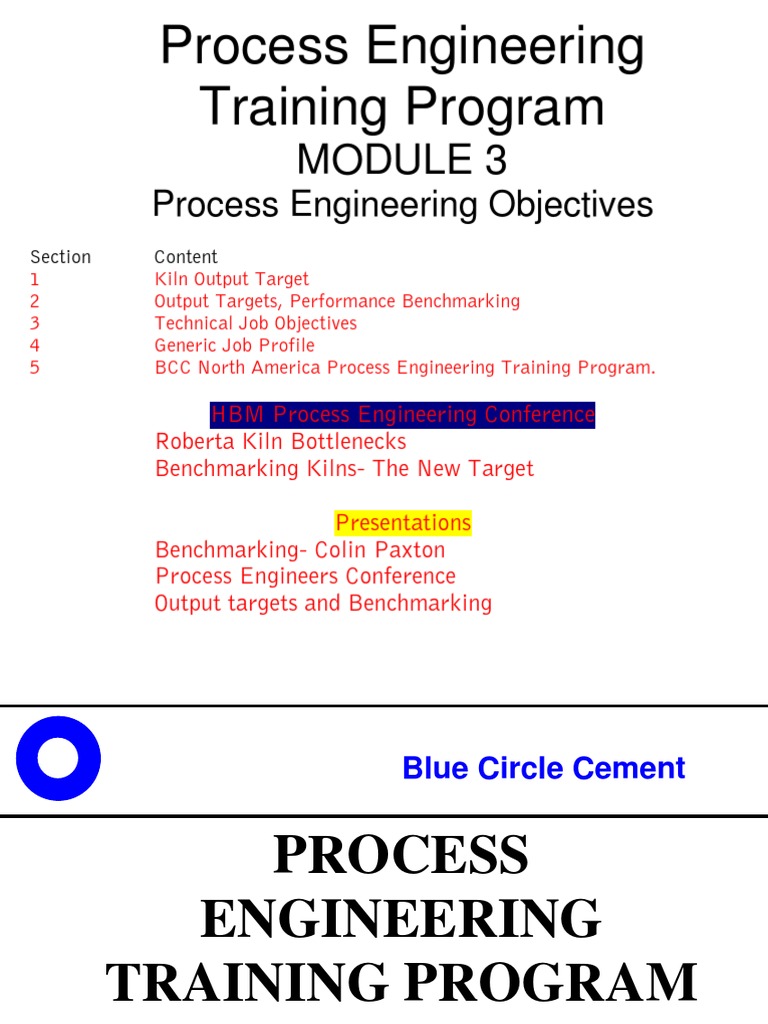 Process Engineering Training Program
MODULE 3
Process Engineering Objectives

| Section | Content |
|---|---|
| 1 | Kiln Output Target |
| 2 | Output Targets, Performance Benchmarking |
| 3 | Technical Job Objectives |
| 4 | Generic Job Profile |
| 5 | BCC North America Process Engineering Training Program. |

HBM Process Engineering Conference
Roberta Kiln Bottlenecks
Benchmarking Kilns- The New Target

Presentations
Benchmarking- Colin Paxton
Process Engineers Conference
Output targets and Benchmarking

Blue Circle Cement

PROCESS ENGINEERING TRAINING PROGRAM